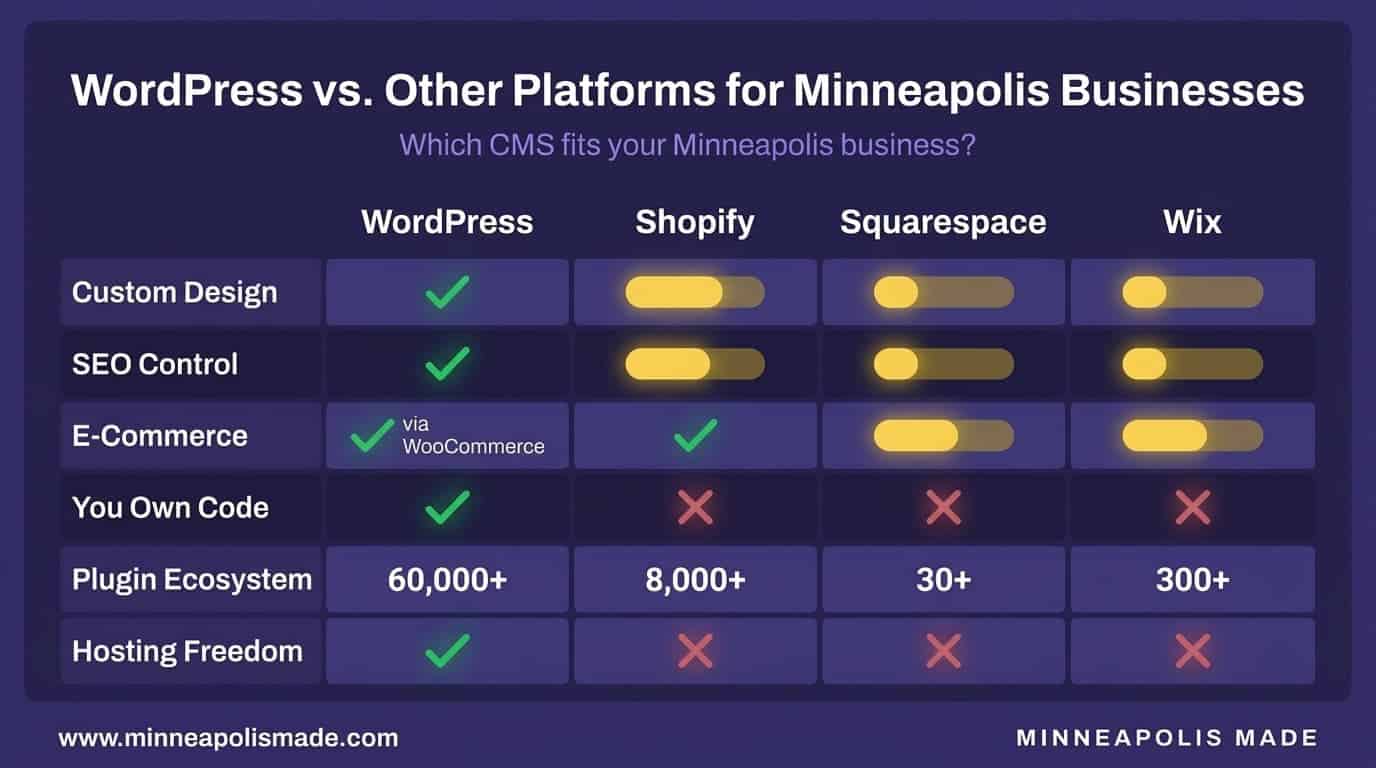 WordPress vs. Other Platforms for Minneapolis Businesses

Which CMS fits your Minneapolis business?

| | WordPress | Shopify | Squarespace | Wix |
|---|---|---|---|---|
| Custom Design | ✓ | | | |
| SEO Control | ✓ | | | |
| E-Commerce | ✓ via WooCommerce | ✓ | | |
| You Own Code | ✓ | ✗ | ✗ | ✗ |
| Plugin Ecosystem | 60,000+ | 8,000+ | 30+ | 300+ |
| Hosting Freedom | ✓ | ✗ | ✗ | ✗ |

www.minneapolismade.com

MINNEAPOLIS MADE